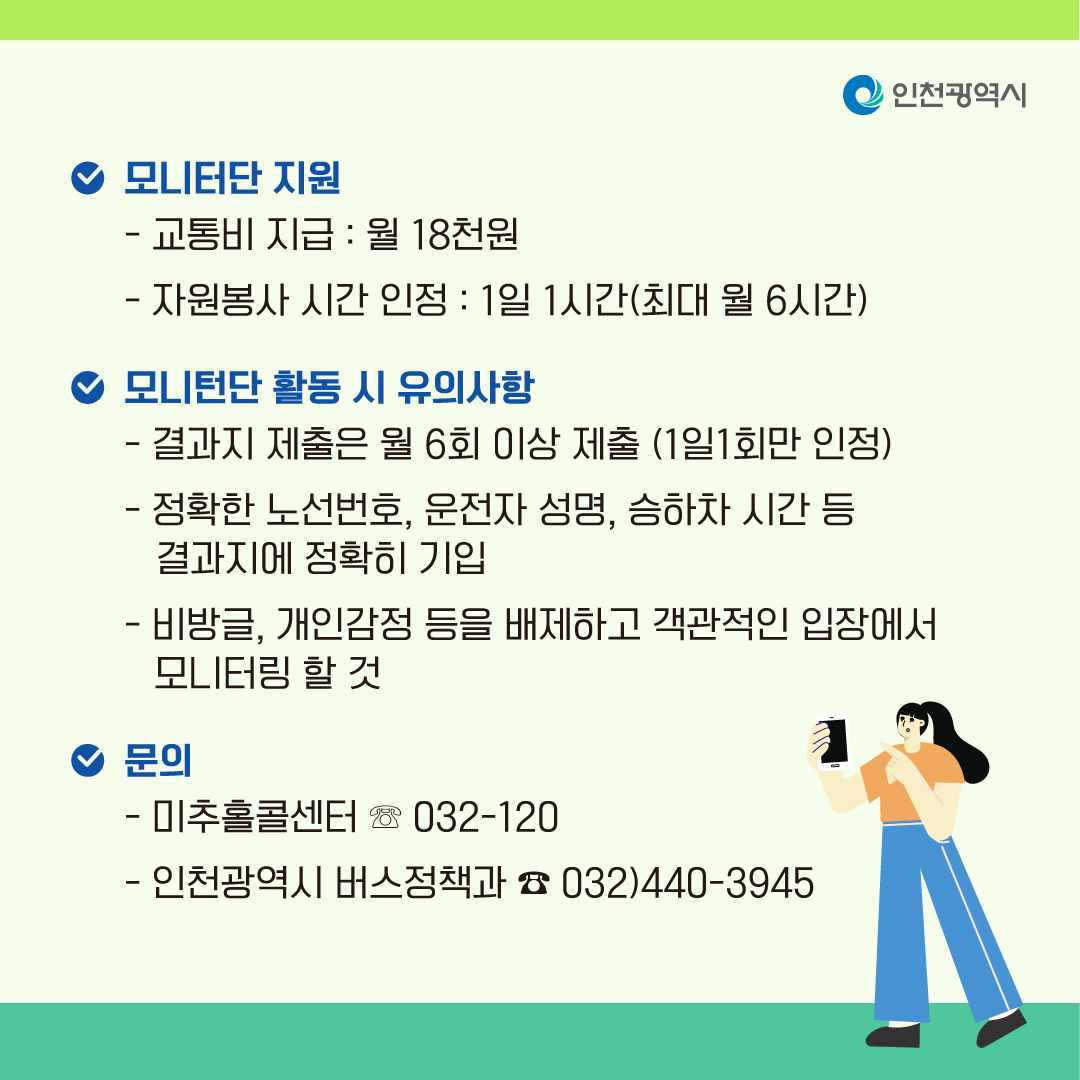 인천광역시

모니터단 지원
- 교통비 지급 : 월 18천원
- 자원봉사 시간 인정 : 1일 1시간(최대 월 6시간)

모니턴단 활동 시 유의사항
- 결과지 제출은 월 6회 이상 제출 (1일1회만 인정)
- 정확한 노선번호, 운전자 성명, 승하차 시간 등 결과지에 정확히 기입
- 비방글, 개인감정 등을 배제하고 객관적인 입장에서 모니터링 할 것

문의
- 미추홀콜센터 ☏ 032-120
- 인천광역시 버스정책과 ☎ 032)440-3945